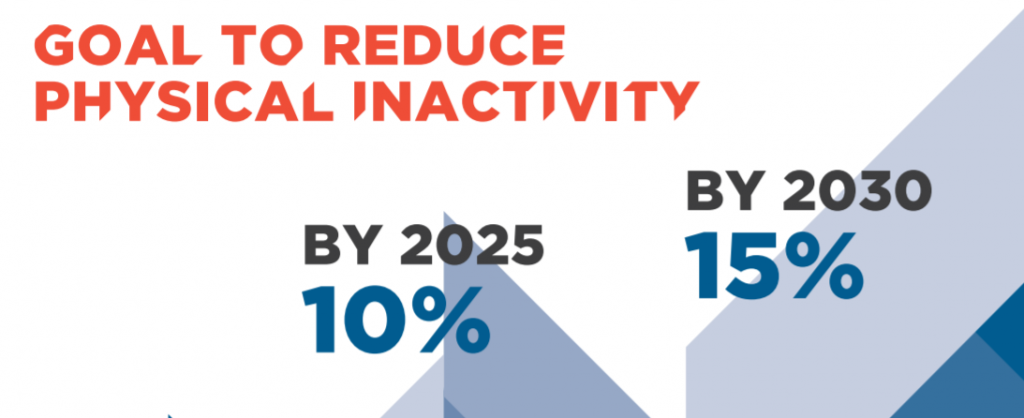 GOAL TO REDUCE PHYSICAL INACTIVITY

BY 2025
10%

BY 2030
15%